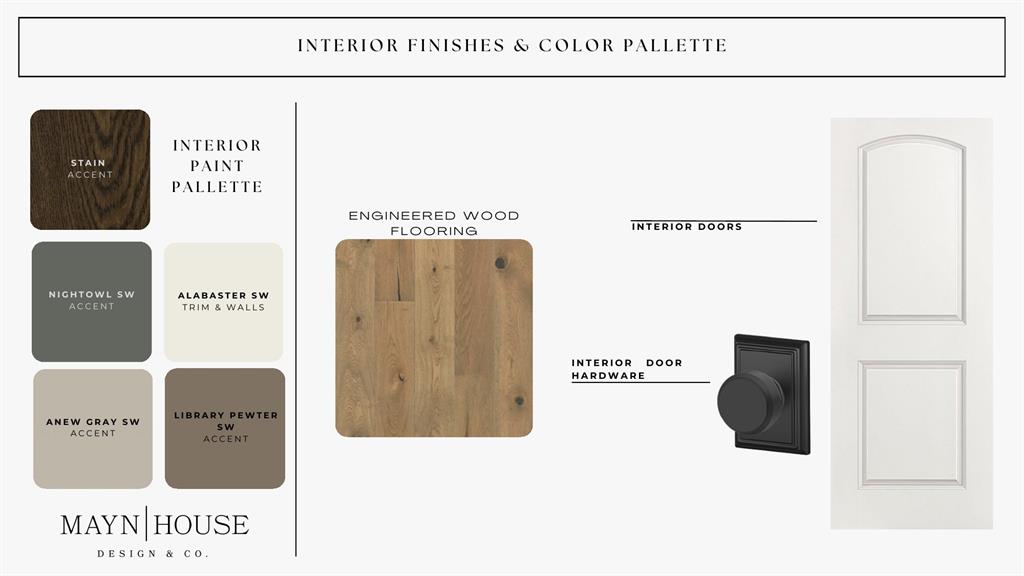 INTERIOR FINISHES & COLOR PALLETTE

STAIN
ACCENT

INTERIOR
PAINT
PALLETTE

NIGHTOWL SW
ACCENT

ALABASTER SW
TRIM & WALLS

ANEW GRAY SW
ACCENT

LIBRARY PEWTER SW
ACCENT

MAYN HOUSE
DESIGN & CO.

ENGINEERED WOOD
FLOORING

INTERIOR DOORS

INTERIOR DOOR
HARDWARE